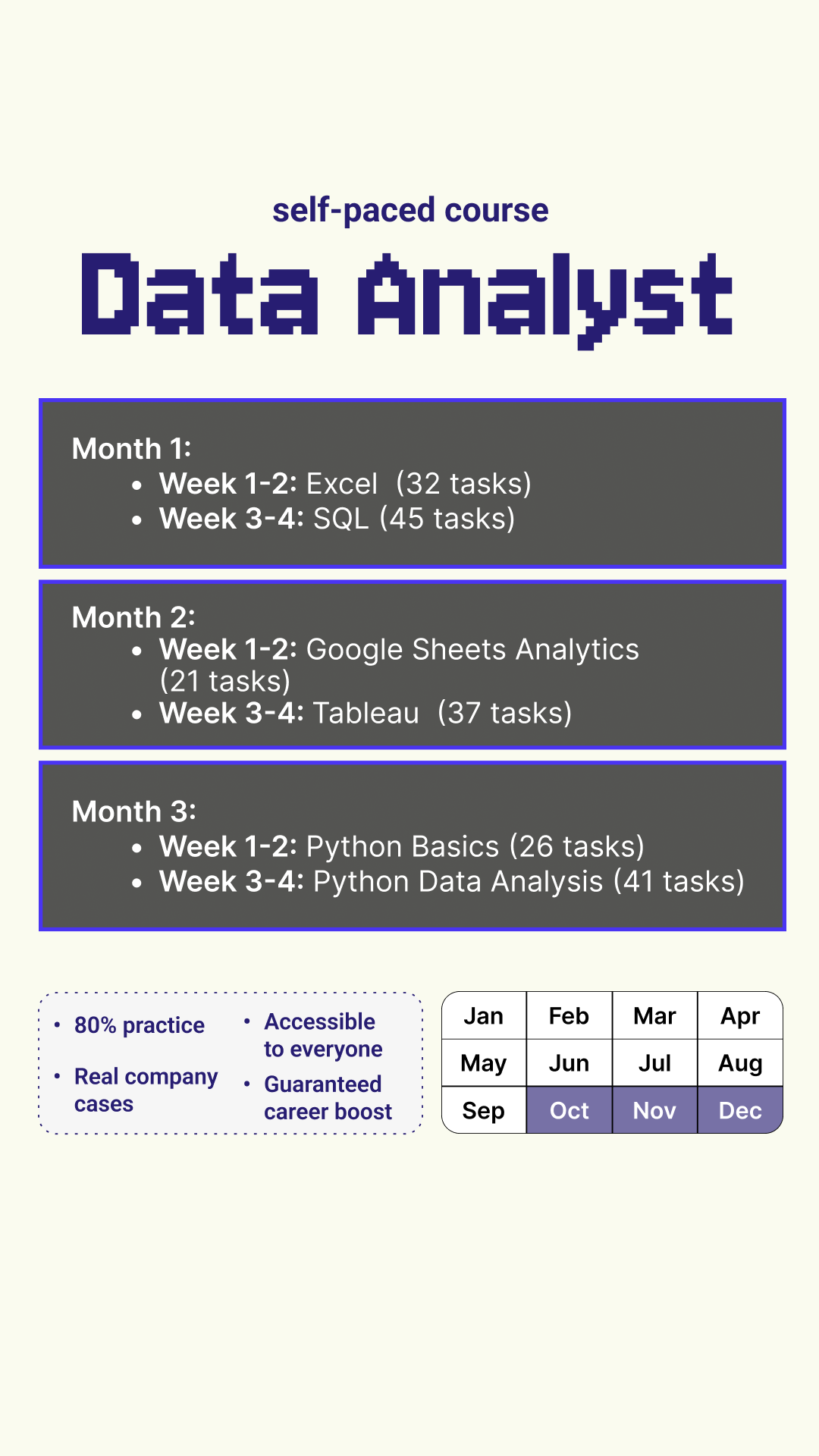 self-paced course

Data Analyst

Month 1:
• Week 1-2: Excel (32 tasks)
• Week 3-4: SQL (45 tasks)

Month 2:
• Week 1-2: Google Sheets Analytics (21 tasks)
• Week 3-4: Tableau (37 tasks)

Month 3:
• Week 1-2: Python Basics (26 tasks)
• Week 3-4: Python Data Analysis (41 tasks)

• 80% practice
• Real company cases
• Accessible to everyone
• Guaranteed career boost

| Jan | Feb | Mar | Apr |
|---|---|---|---|
| May | Jun | Jul | Aug |
| Sep | Oct | Nov | Dec |